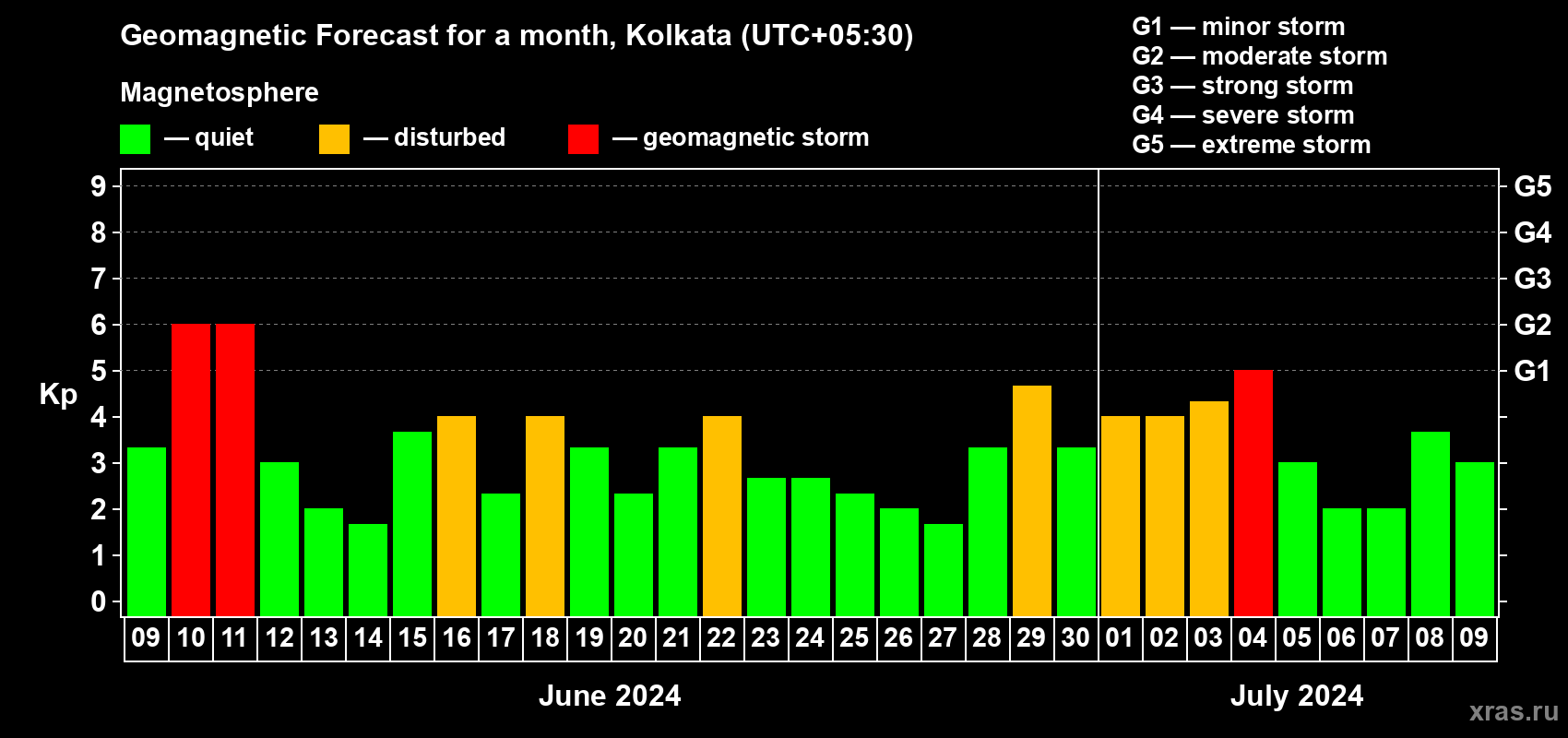 Geomagnetic Forecast for a month, Kolkata (UTC+05:30)

Magnetosphere

— quiet — disturbed — geomagnetic storm

G1 — minor storm
G2 — moderate storm
G3 — strong storm
G4 — severe storm
G5 — extreme storm

Kp

9
8
7
6
5
4
3
2
1
0

G5
G4
G3
G2
G1

09 10 11 12 13 14 15 16 17 18 19 20 21 22 23 24 25 26 27 28 29 30 01 02 03 04 05 06 07 08 09

June 2024

July 2024

xras.ru